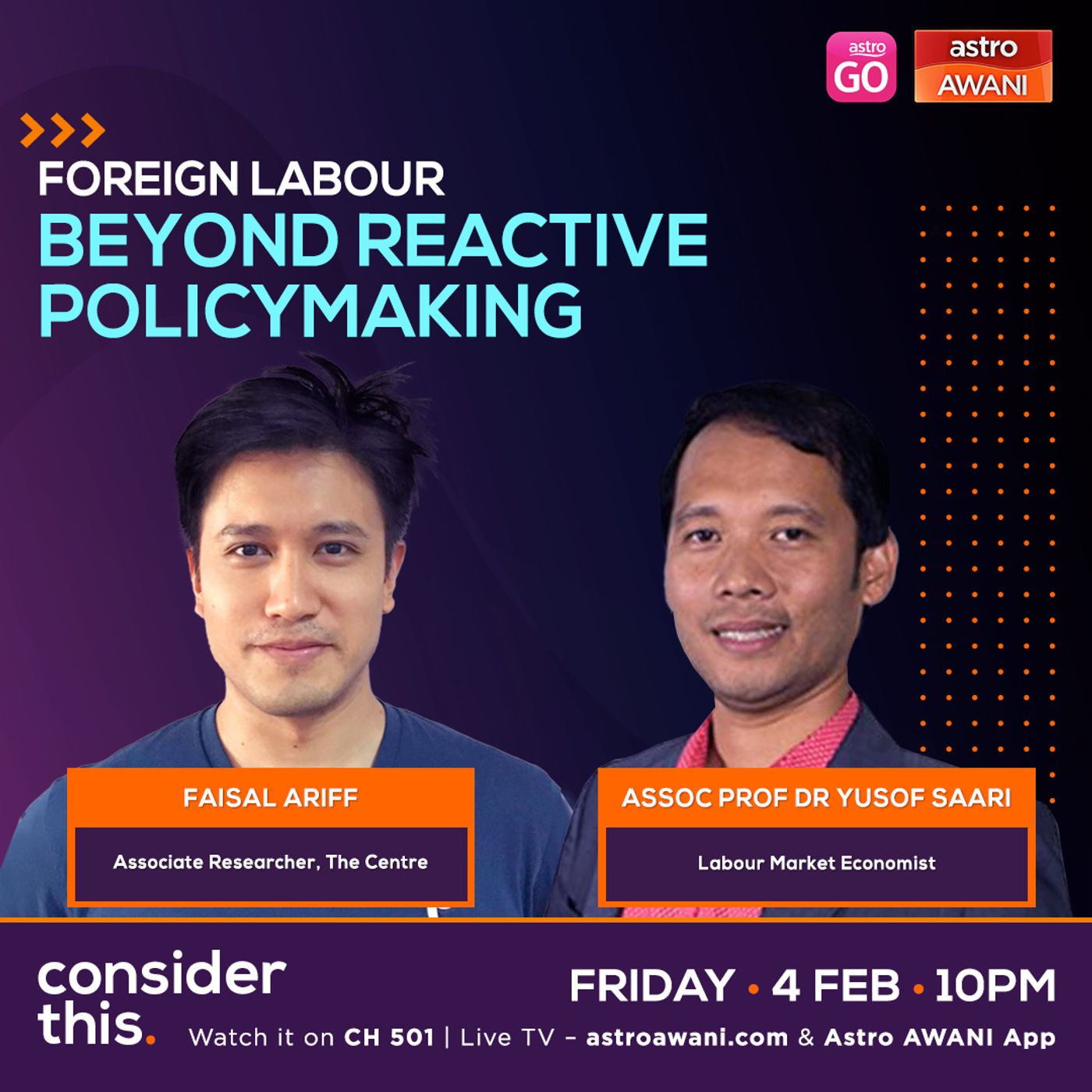 astro GO

astro AWANI

FOREIGN LABOUR
BEYOND REACTIVE POLICYMAKING

FAISAL ARIFF
Associate Researcher, The Centre

ASSOC PROF DR YUSOF SAARI
Labour Market Economist

consider this.

FRIDAY • 4 FEB • 10PM

Watch it on CH 501 | Live TV – astroawani.com & Astro AWANI App